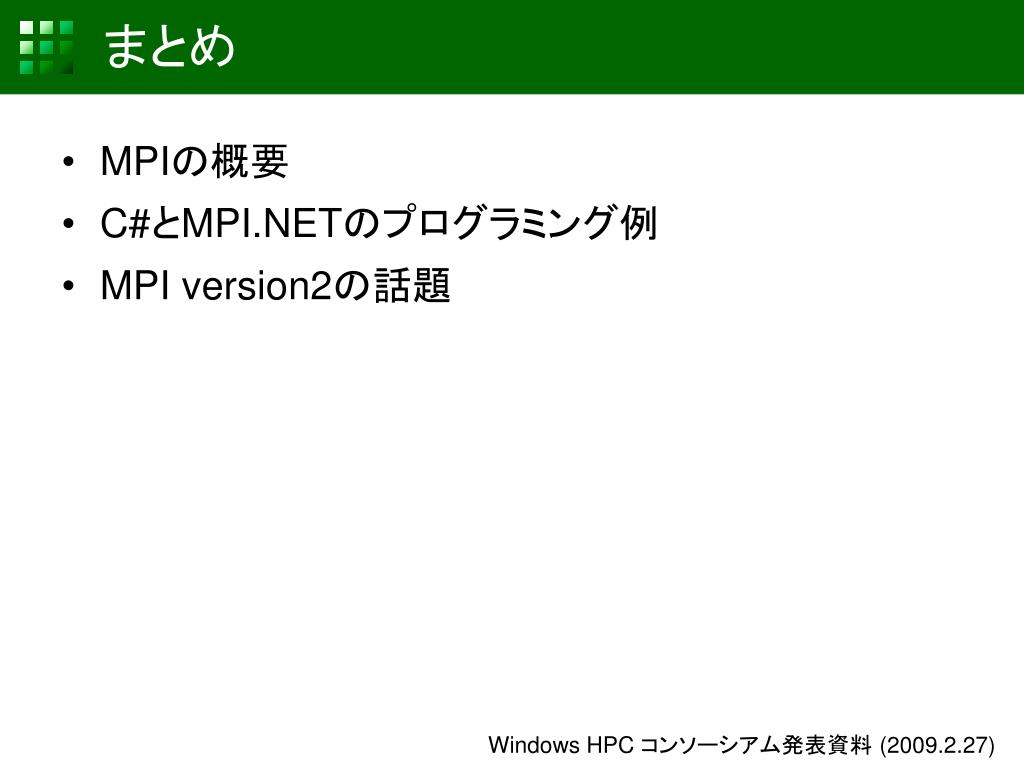 まとめ

• MPIの概要
• C#とMPI.NETのプログラミング例
• MPI version2の話題

Windows HPC コンソーシアム発表資料 (2009.2.27)